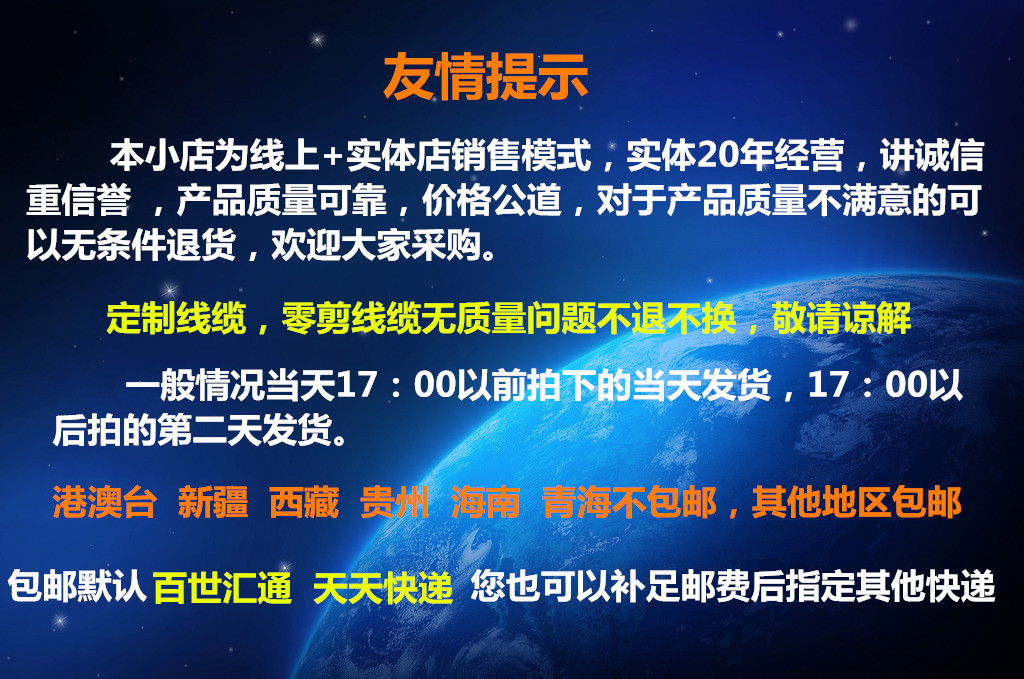 友情提示

本小店为线上+实体店销售模式，实体20年经营，讲诚信重信誉 ，产品质量可靠，价格公道，对于产品质量不满意的可以无条件退货，欢迎大家采购。

定制线缆，零剪线缆无质量问题不退不换，敬请谅解

一般情况当天17：00以前拍下的当天发货，17：00以后拍的第二天发货。

港澳台 新疆 西藏 贵州 海南 青海不包邮，其他地区包邮

包邮默认 百世汇通 天天快递 您也可以补足邮费后指定其他快递